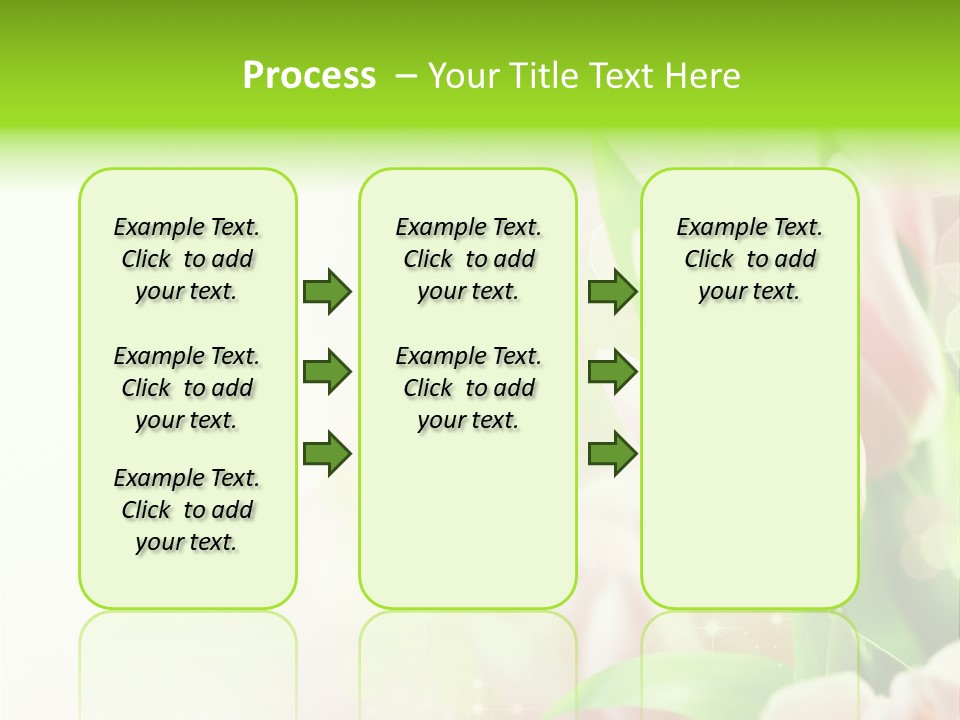 Process – Your Title Text Here

Example Text. Click to add your text.

Example Text. Click to add your text.

Example Text. Click to add your text.

Example Text. Click to add your text.

Example Text. Click to add your text.

Example Text. Click to add your text.